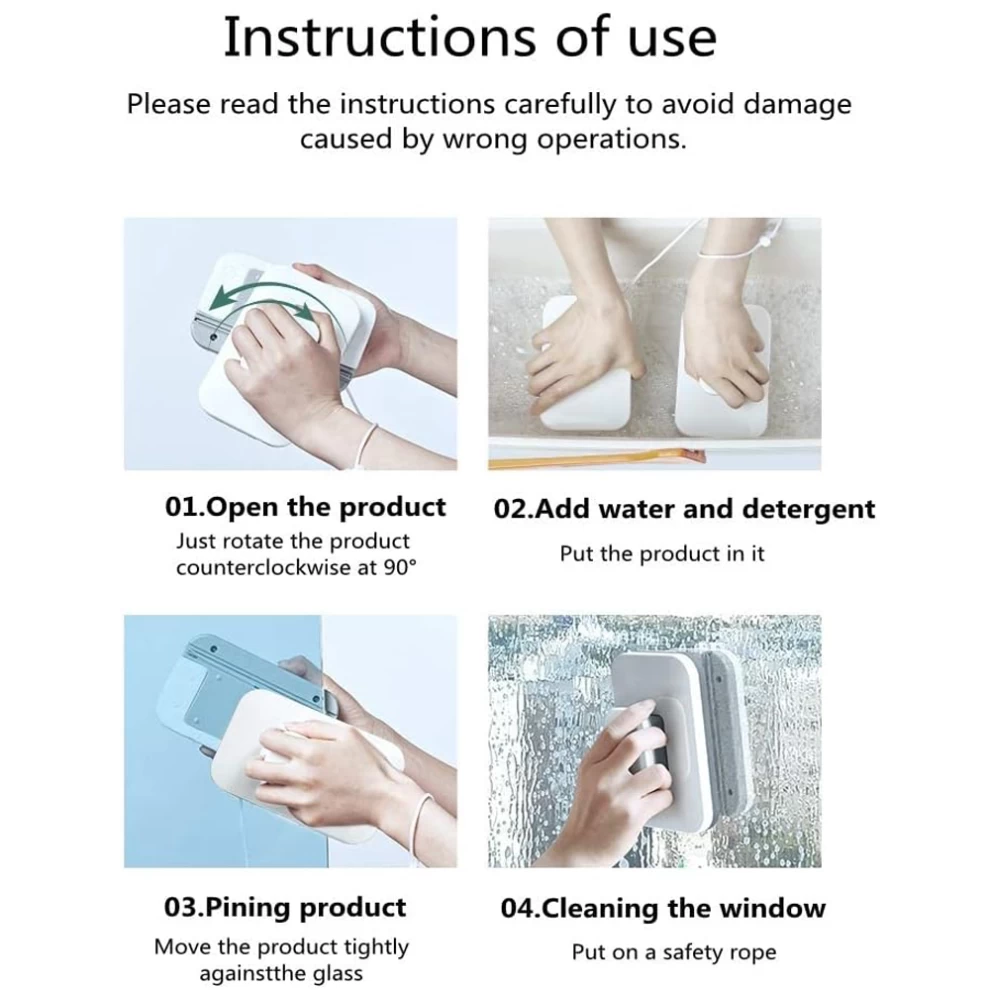 Instructions of use

Please read the instructions carefully to avoid damage caused by wrong operations.

01.Open the product
Just rotate the product counterclockwise at 90°

02.Add water and detergent
Put the product in it

03.Pining product
Move the product tightly againstthe glass

04.Cleaning the window
Put on a safety rope